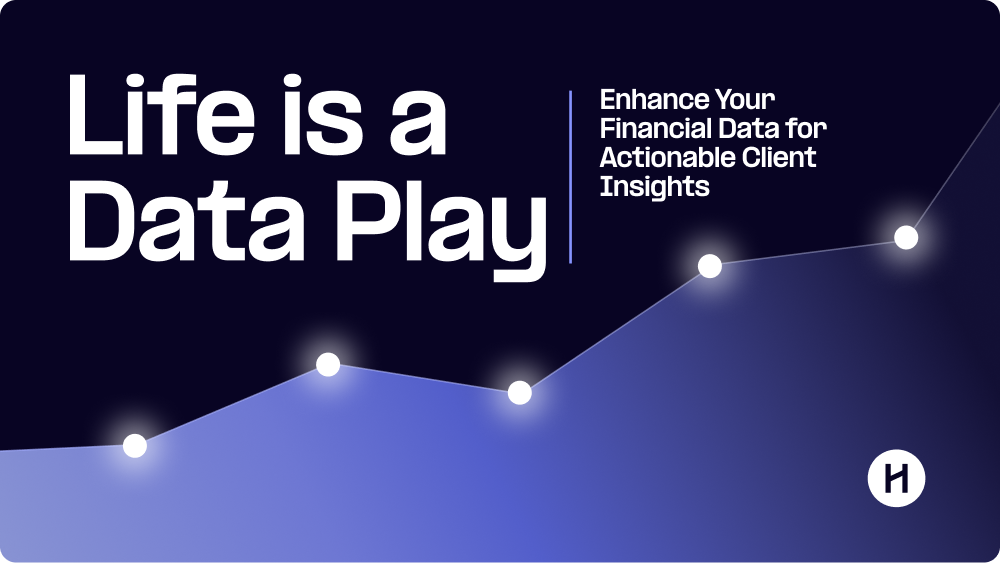 Life is a Data Play

Enhance Your Financial Data for Actionable Client Insights

H